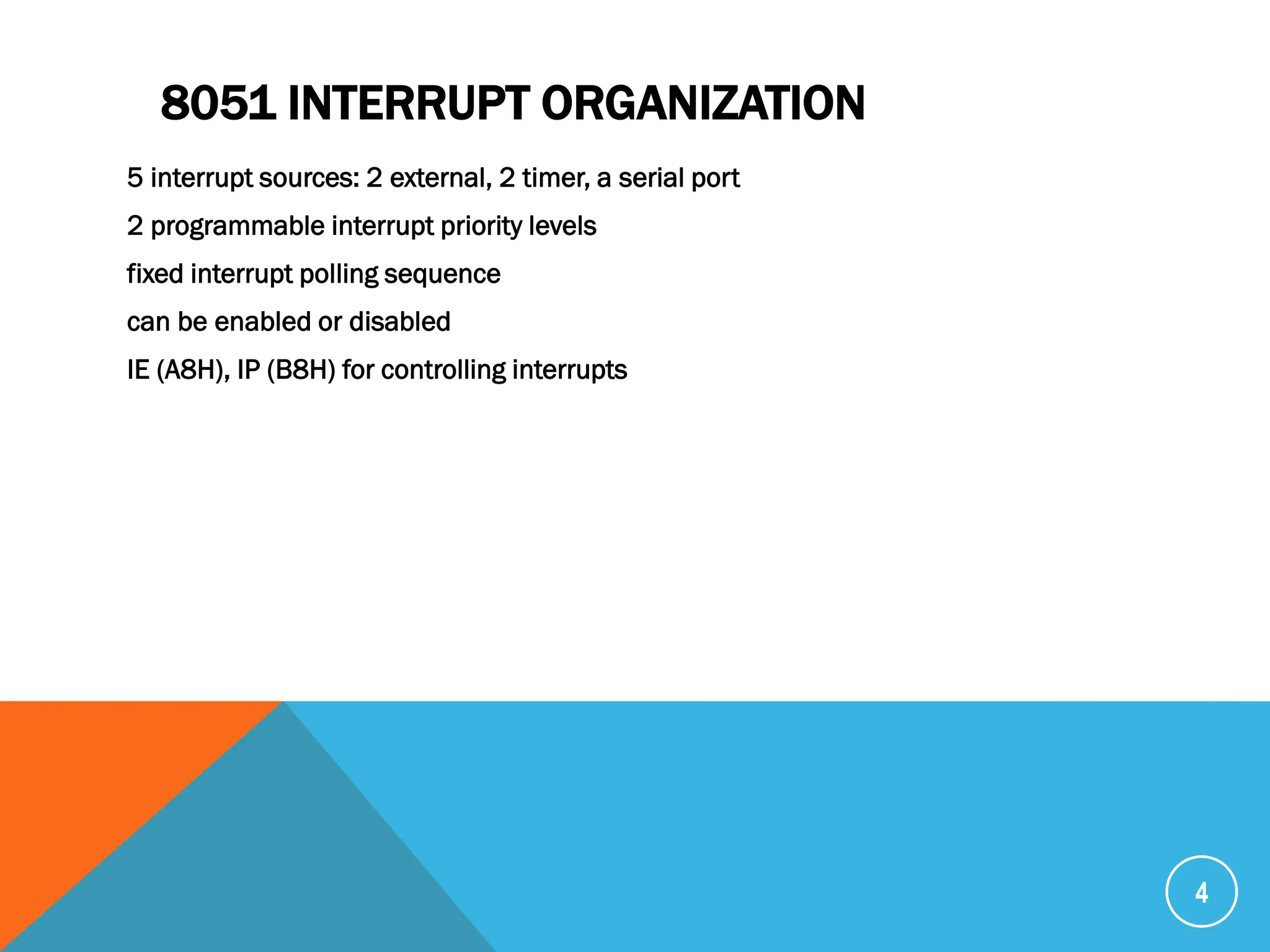 8051 INTERRUPT ORGANIZATION

5 interrupt sources: 2 external, 2 timer, a serial port

2 programmable interrupt priority levels

fixed interrupt polling sequence

can be enabled or disabled

IE (A8H), IP (B8H) for controlling interrupts

4